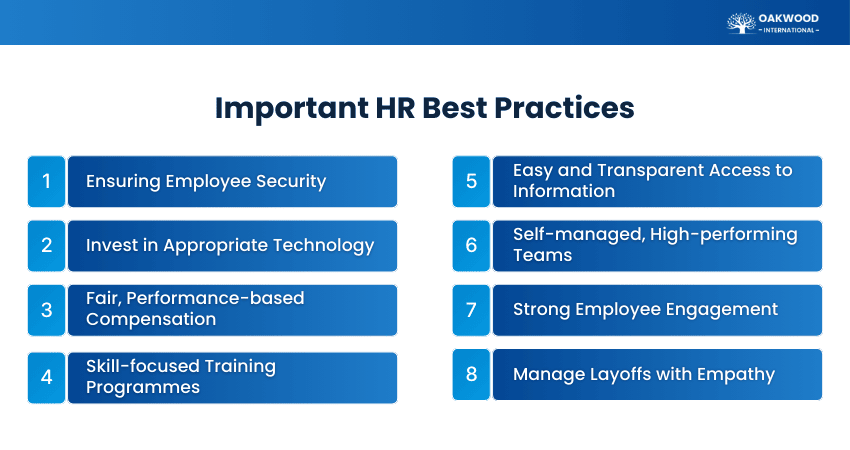 OAKWOOD
– INTERNATIONAL –

Important HR Best Practices

1 Ensuring Employee Security

2 Invest in Appropriate Technology

3 Fair, Performance-based Compensation

4 Skill-focused Training Programmes

5 Easy and Transparent Access to Information

6 Self-managed, High-performing Teams

7 Strong Employee Engagement

8 Manage Layoffs with Empathy